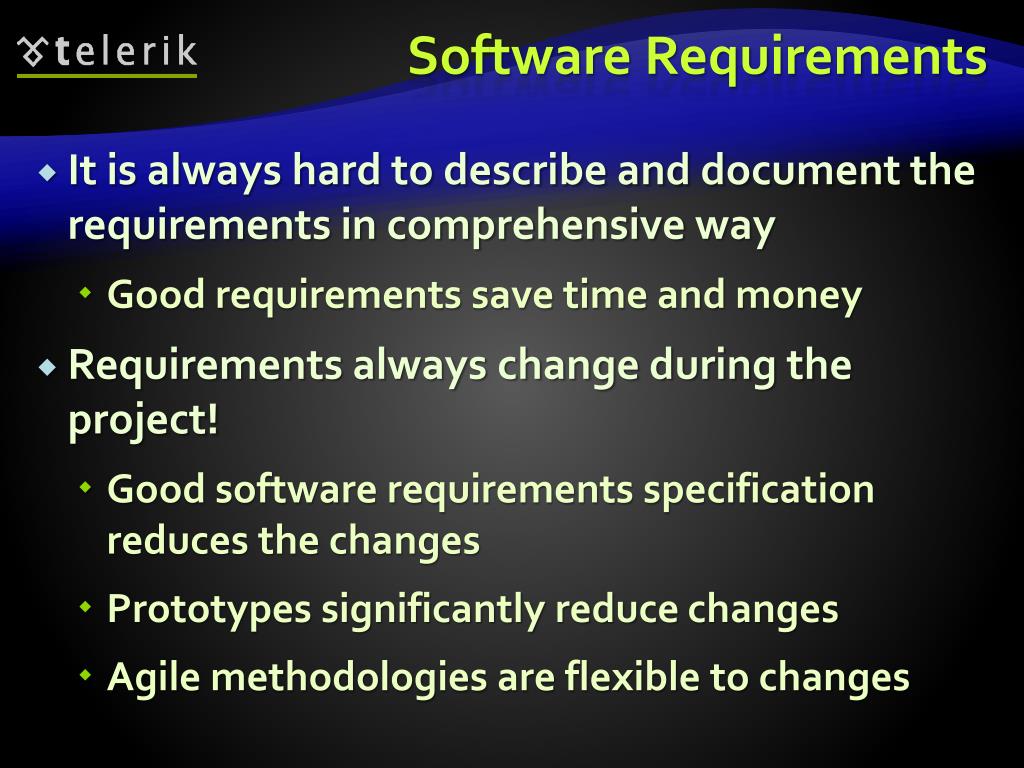 telerik

Software Requirements

It is always hard to describe and document the requirements in comprehensive way

Good requirements save time and money

Requirements always change during the project!

Good software requirements specification reduces the changes

Prototypes significantly reduce changes

Agile methodologies are flexible to changes